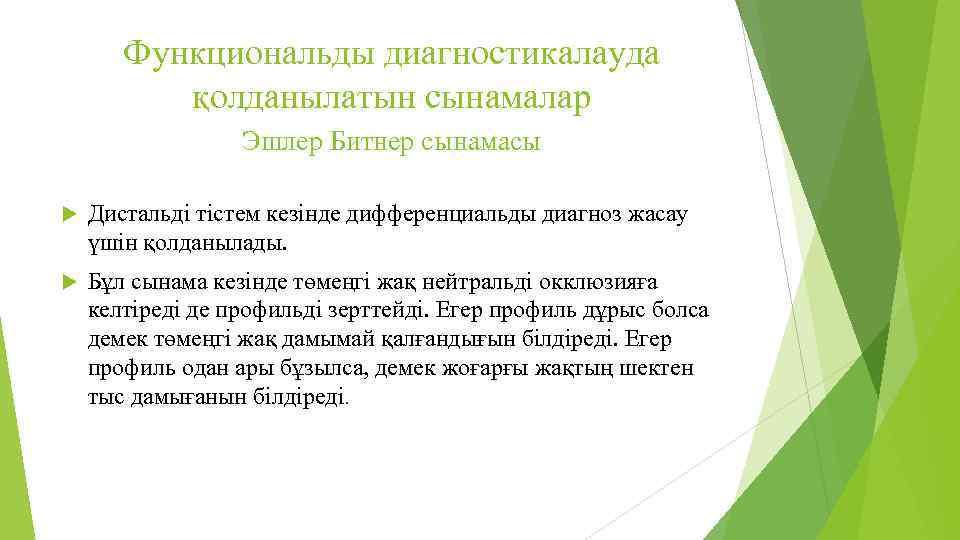 Функциональды диагностикалауда қолданылатын сынамалар
Эшлер Битнер сынамасы

Дистальді тістем кезінде дифференциальды диагноз жасау үшін қолданылады.

Бұл сынама кезінде төменгі жақ нейтральді окклюзияға келтіреді де профильді зерттейді. Егер профиль дұрыс болса демек төменгі жақ дамымай қалғандығын білдіреді. Егер профиль одан ары бұзылса, демек жоғарғы жақтың шектен тыс дамығанын білдіреді.